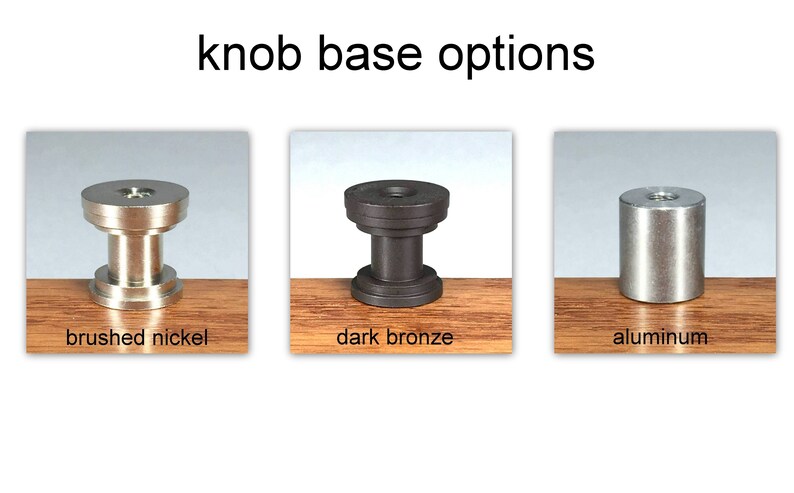 knob base options

brushed nickel

dark bronze

aluminum